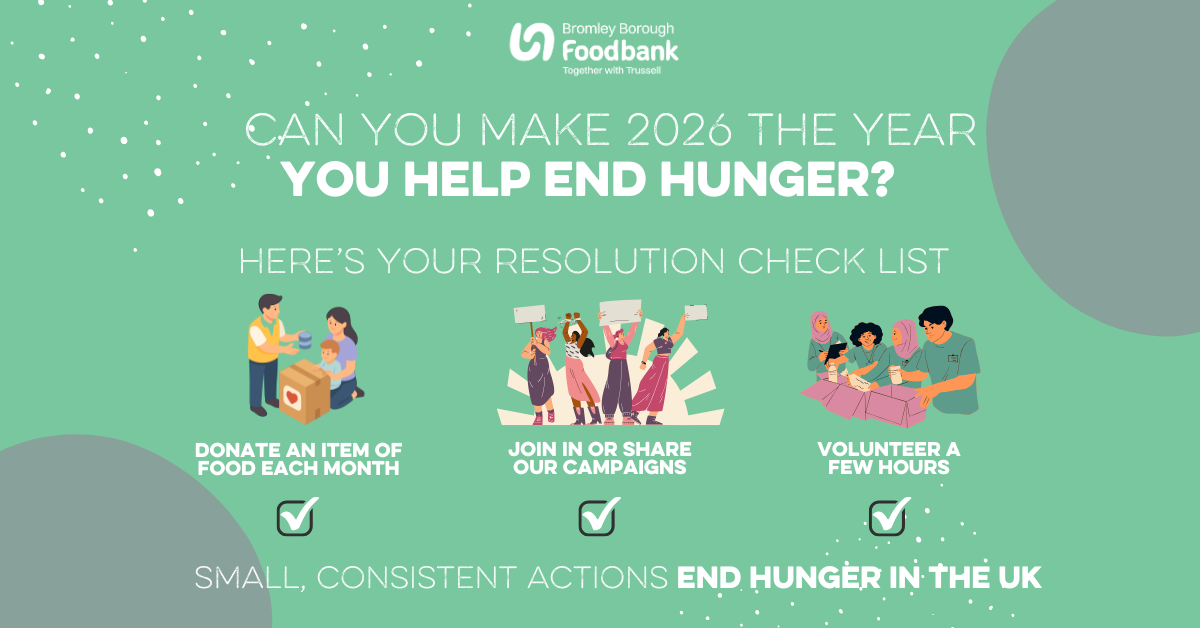 Bromley Borough
Foodbank
Together with Trussell

CAN YOU MAKE 2026 THE YEAR
YOU HELP END HUNGER?

HERE'S YOUR RESOLUTION CHECK LIST

DONATE AN ITEM OF FOOD EACH MONTH

JOIN IN OR SHARE OUR CAMPAIGNS

VOLUNTEER A FEW HOURS

SMALL, CONSISTENT ACTIONS END HUNGER IN THE UK